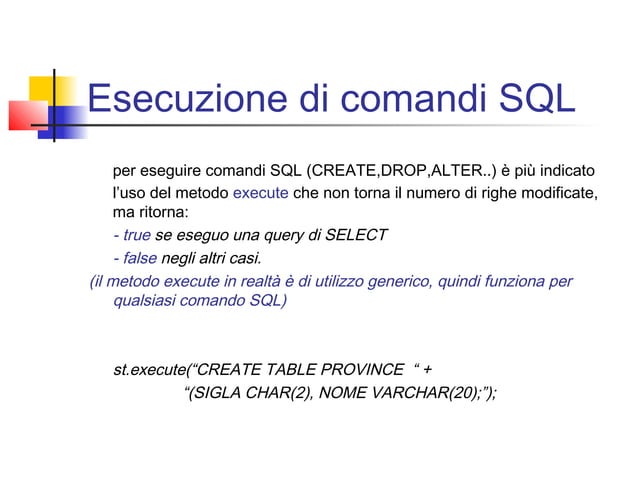 Esecuzione di comandi SQL

per eseguire comandi SQL (CREATE,DROP,ALTER..) è più indicato l'uso del metodo execute che non torna il numero di righe modificate, ma ritorna:

- true se eseguo una query di SELECT

- false negli altri casi.

(il metodo execute in realtà è di utilizzo generico, quindi funziona per qualsiasi comando SQL)

st.execute("CREATE TABLE PROVINCE " +
"(SIGLA CHAR(2), NOME VARCHAR(20);");